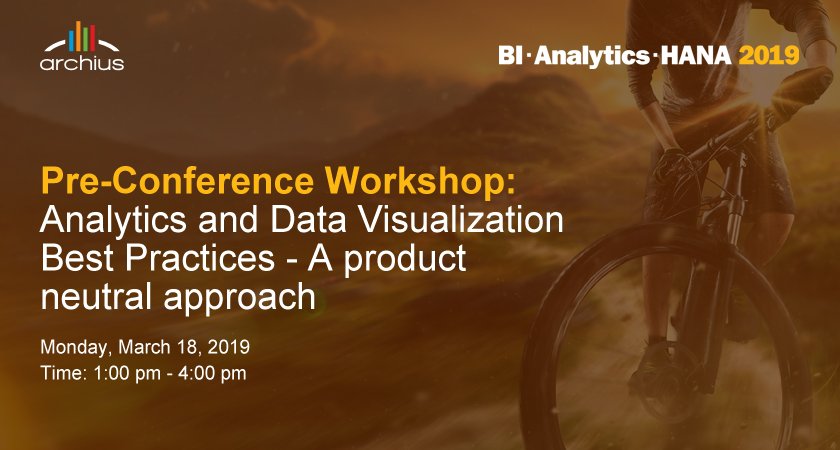 archius

BI·Analytics·HANA 2019

Pre-Conference Workshop:
Analytics and Data Visualization Best Practices - A product neutral approach

Monday, March 18, 2019
Time: 1:00 pm - 4:00 pm